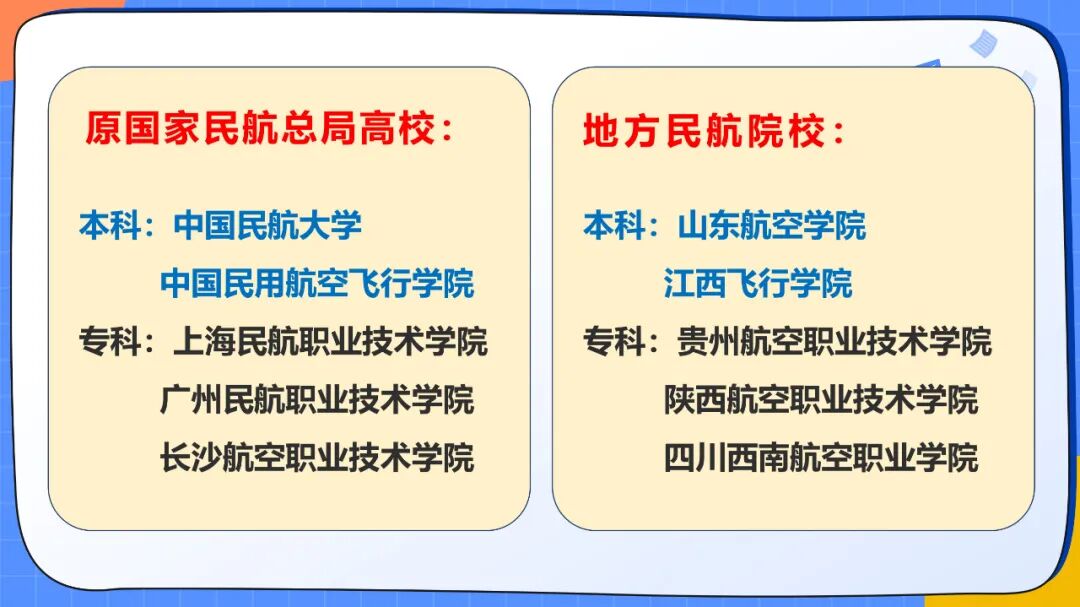 原国家民航总局高校：

本科：中国民航大学
中国民用航空飞行学院
专科：上海民航职业技术学院
广州民航职业技术学院
长沙航空职业技术学院

地方民航院校：

本科：山东航空学院
江西飞行学院
专科：贵州航空职业技术学院
陕西航空职业技术学院
四川西南航空职业学院